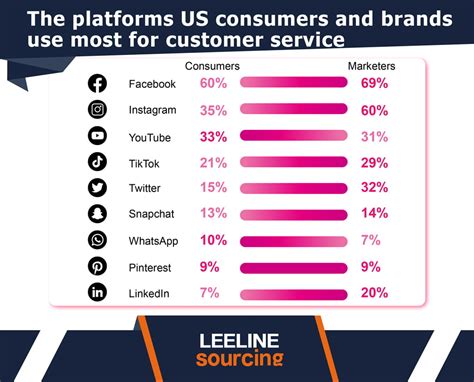 The platforms US consumers and brands use most for customer service

| | Consumers | Marketers |
|---|---|---|
| Facebook | 60% | 69% |
| Instagram | 35% | 60% |
| YouTube | 33% | 31% |
| TikTok | 21% | 29% |
| Twitter | 15% | 32% |
| Snapchat | 13% | 14% |
| WhatsApp | 10% | 7% |
| Pinterest | 9% | 9% |
| LinkedIn | 7% | 20% |

LEELINE sourcing